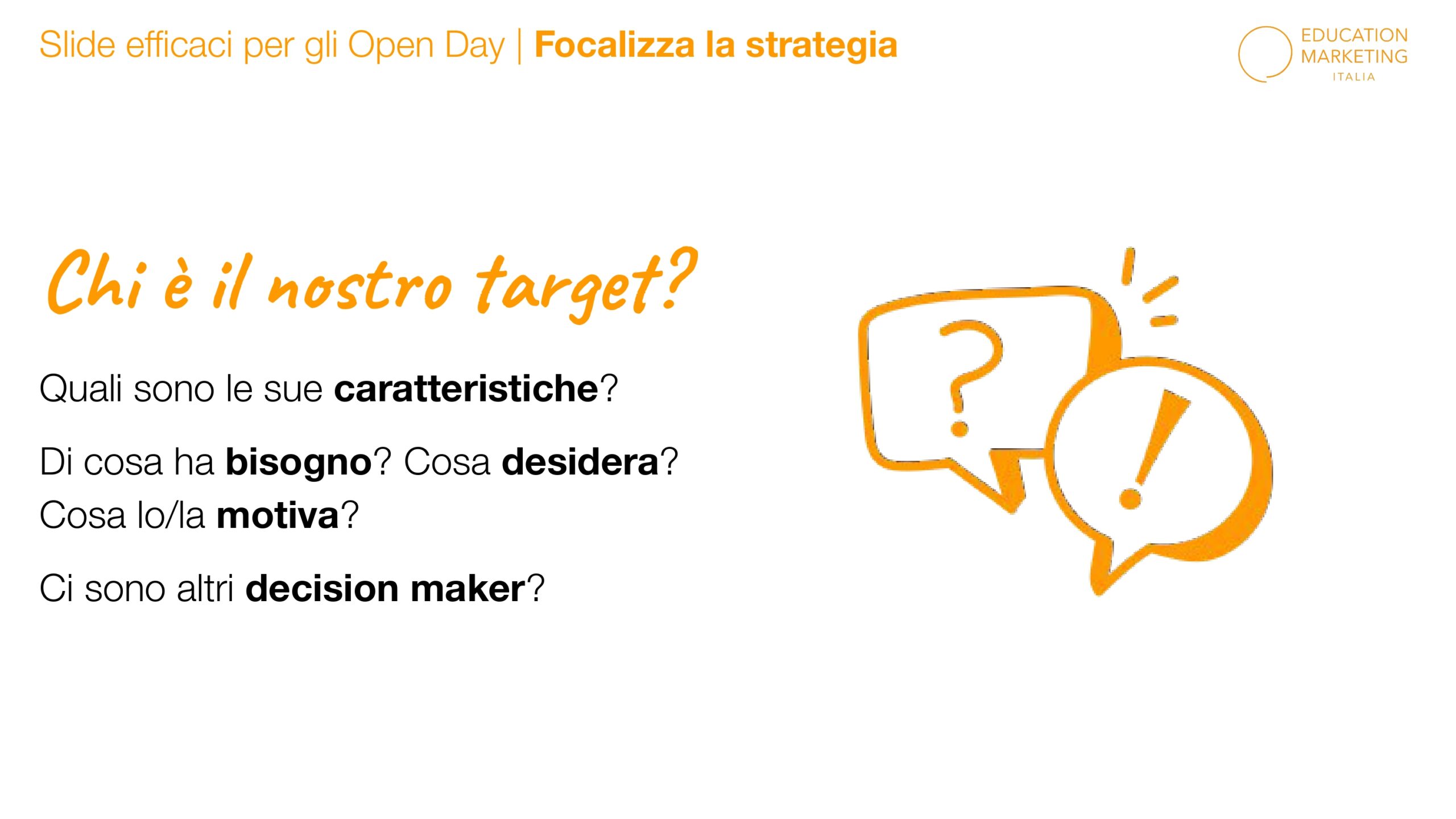 Slide efficaci per gli Open Day | Focalizza la strategia

EDUCATION MARKETING ITALIA

Chi è il nostro target?

Quali sono le sue caratteristiche?

Di cosa ha bisogno? Cosa desidera? Cosa lo/la motiva?

Ci sono altri decision maker?

?

!